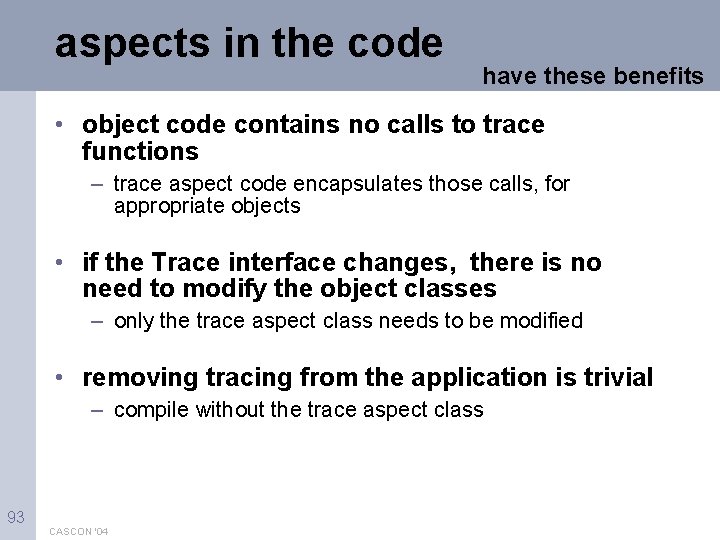 aspects in the code

have these benefits

• object code contains no calls to trace functions
– trace aspect code encapsulates those calls, for appropriate objects

• if the Trace interface changes, there is no need to modify the object classes
– only the trace aspect class needs to be modified

• removing tracing from the application is trivial
– compile without the trace aspect class

93

CASCON '04